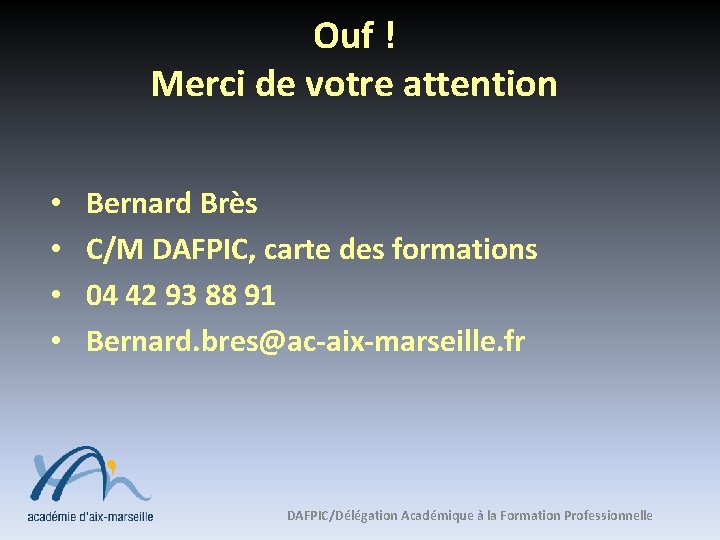 Ouf !
Merci de votre attention

• Bernard Brès
• C/M DAFPIC, carte des formations
• 04 42 93 88 91
• Bernard.bres@ac-aix-marseille.fr

académie d'aix-marseille

DAFPIC/Délégation Académique à la Formation Professionnelle